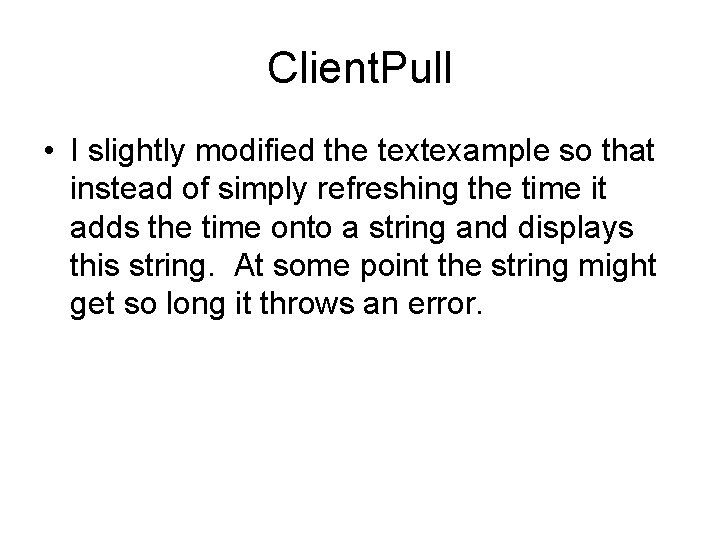 ClientPull

• I slightly modified the textexample so that instead of simply refreshing the time it adds the time onto a string and displays this string.  At some point the string might get so long it throws an error.